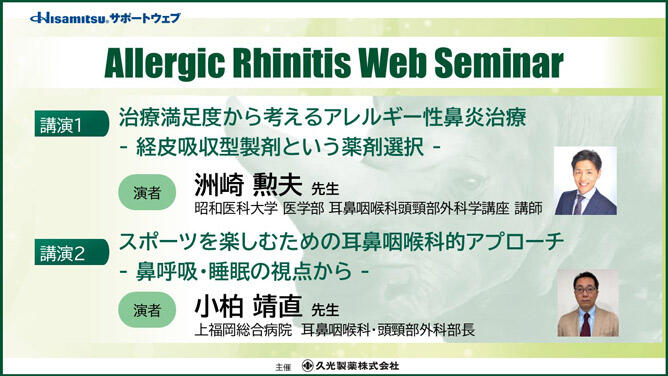 Hisamitsu サポートウェブ

Allergic Rhinitis Web Seminar

講演1
治療満足度から考えるアレルギー性鼻炎治療
- 経皮吸収型製剤という薬剤選択 -

演者
洲崎 勲夫 先生
昭和医科大学 医学部 耳鼻咽喉科頭頸部外科学講座 講師

講演2
スポーツを楽しむための耳鼻咽喉科的アプローチ
- 鼻呼吸・睡眠の視点から -

演者
小柏 靖直 先生
上福岡総合病院 耳鼻咽喉科・頭頸部外科部長

主催 久光製薬株式会社